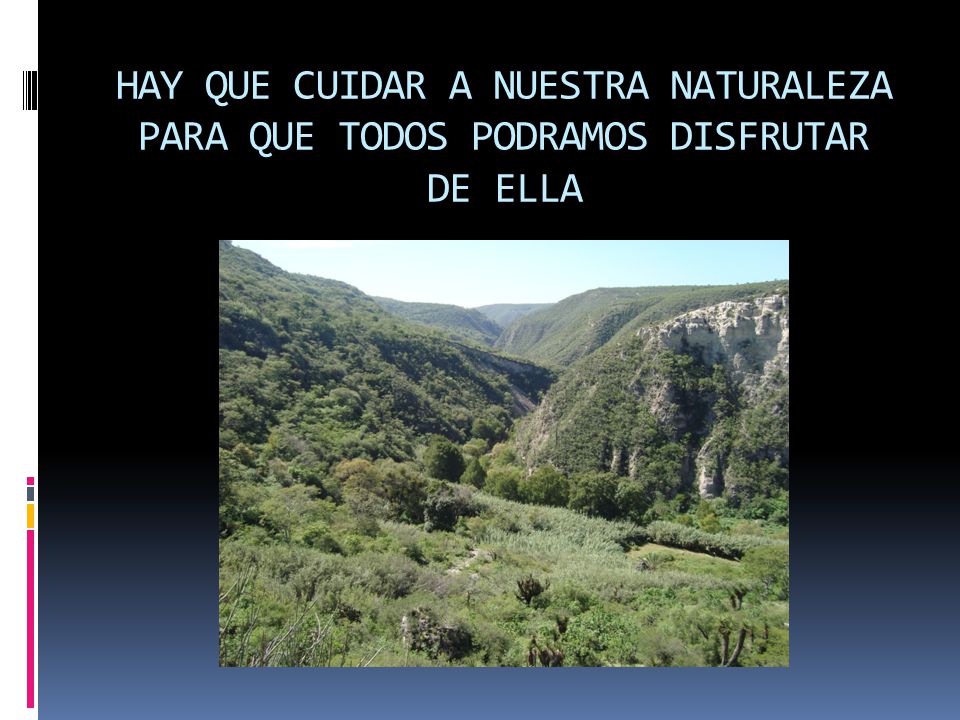 HAY QUE CUIDAR A NUESTRA NATURALEZA PARA QUE TODOS PODRAMOS DISFRUTAR DE ELLA